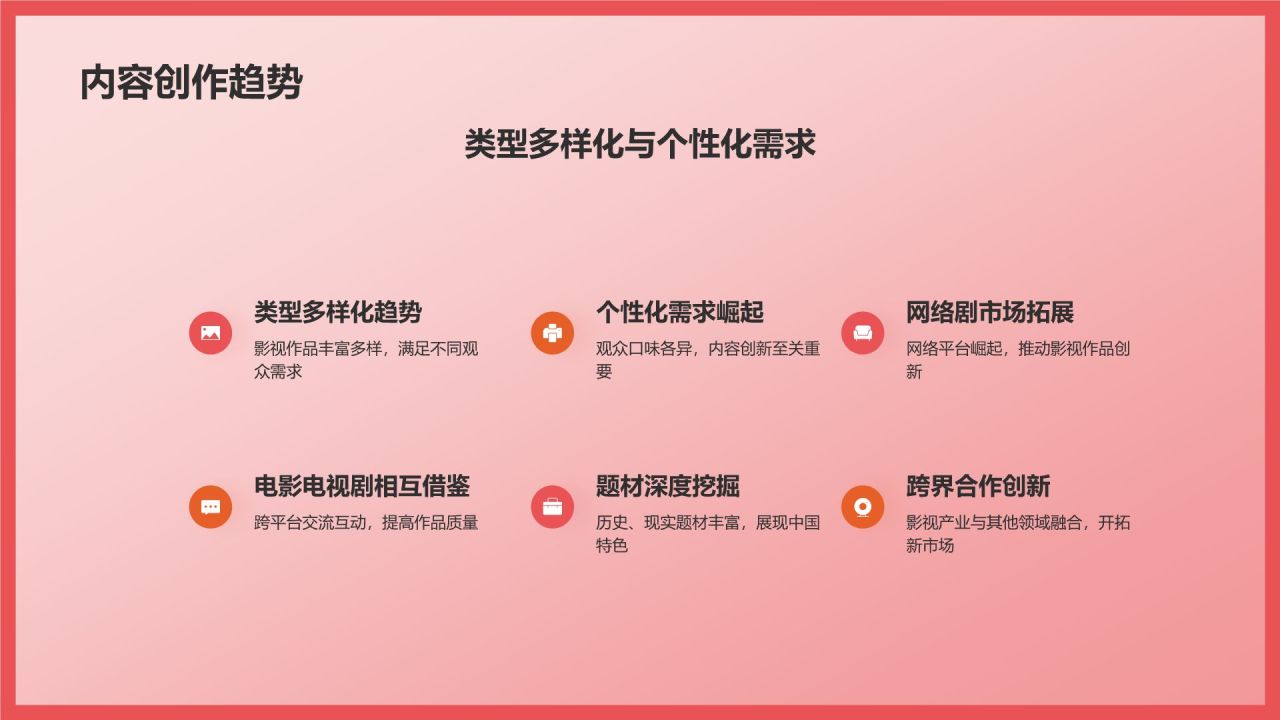 内容创作趋势

类型多样化与个性化需求

类型多样化趋势
影视作品丰富多样，满足不同观众需求

个性化需求崛起
观众口味各异，内容创新至关重要

网络剧市场拓展
网络平台崛起，推动影视作品创新

电影电视剧相互借鉴
跨平台交流互动，提高作品质量

题材深度挖掘
历史、现实题材丰富，展现中国特色

跨界合作创新
影视产业与其他领域融合，开拓新市场